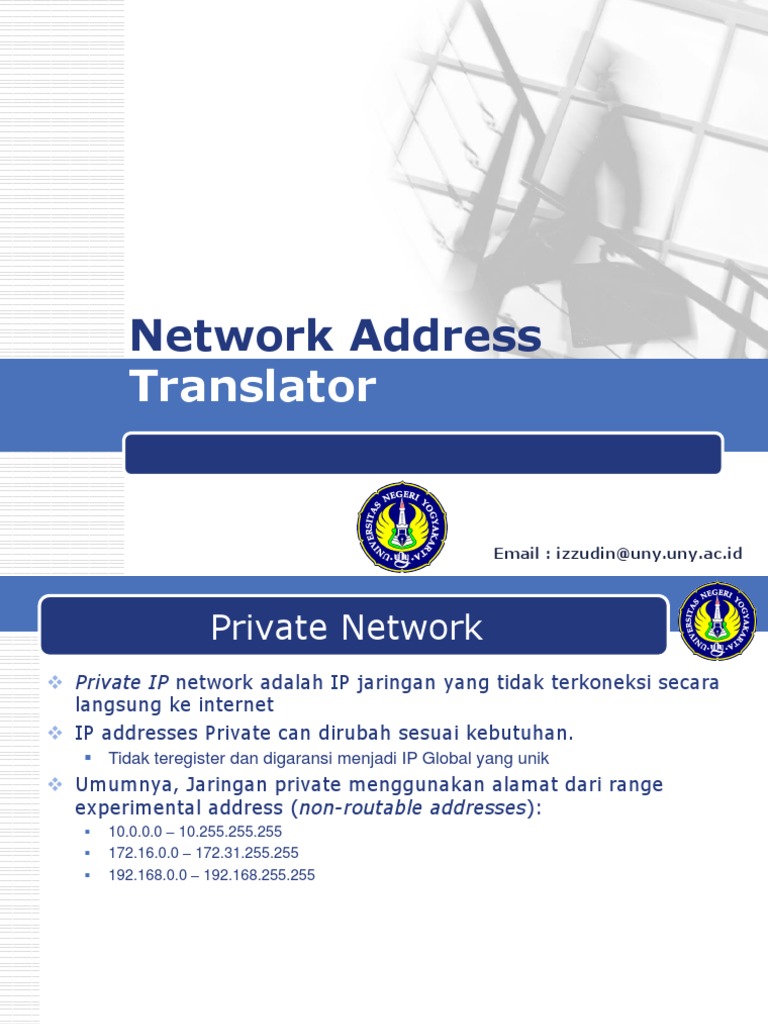 Network Address Translator

UNIVERSITAS NEGERI YOGYAKARTA

Email : izzudin@uny.uny.ac.id

Private Network

UNIVERSITAS NEGERI YOGYAKARTA

Private IP network adalah IP jaringan yang tidak terkoneksi secara langsung ke internet

IP addresses Private can dirubah sesuai kebutuhan.

Tidak teregister dan digaransi menjadi IP Global yang unik

Umumnya, Jaringan private menggunakan alamat dari range experimental address (non-routable addresses):

10.0.0.0 – 10.255.255.255

172.16.0.0 – 172.31.255.255

192.168.0.0 – 192.168.255.255